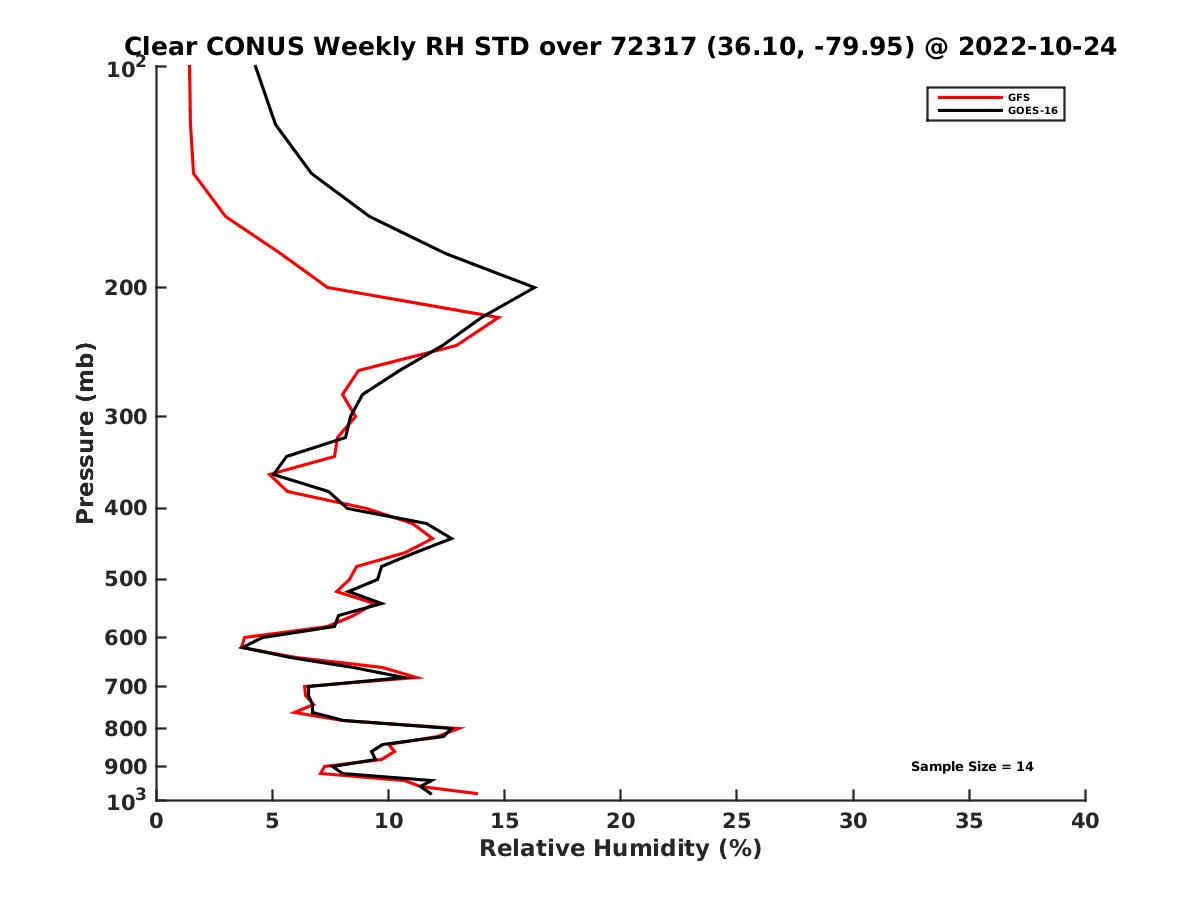 Clear CONUS Weekly RH STD over 72317 (36.10, -79.95) @ 2022-10-24

GFS
GOES-16

Pressure (mb)

$10^2$
200
300
400
500
600
700
800
900
$10^3$

Sample Size = 14

0
5
10
15
20
25
30
35
40

Relative Humidity (%)